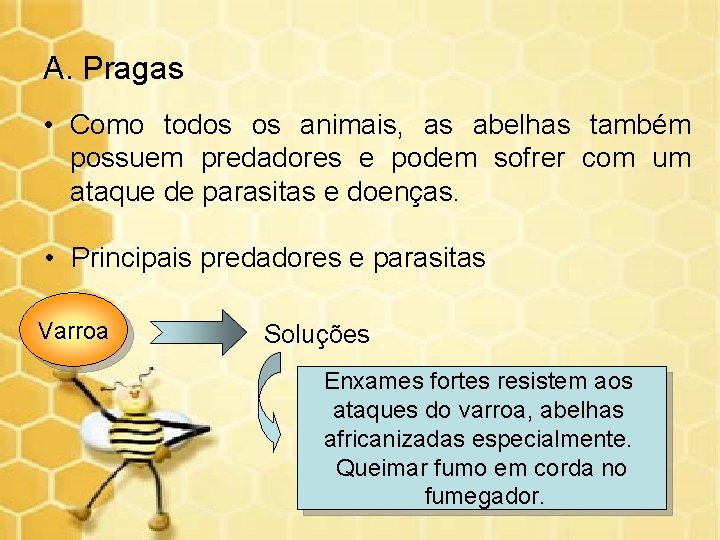 A. Pragas

• Como todos os animais, as abelhas também possuem predadores e podem sofrer com um ataque de parasitas e doenças.

• Principais predadores e parasitas

Varroa

Soluções

Enxames fortes resistem aos ataques do varroa, abelhas africanizadas especialmente. Queimar fumo em corda no fumegador.